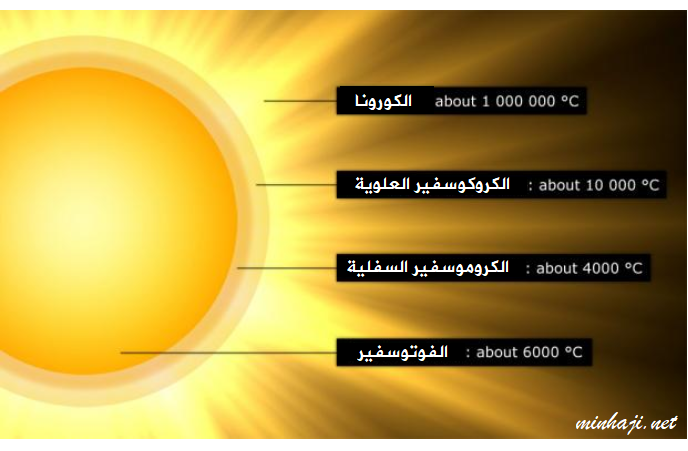 الكورونا about 1 000 000 °C

الكروكوسفير العلوية : about 10 000 °C

الكروموسفير السفلية : about 4000 °C

الفوتوسفير : about 6000 °C

minhaji.net